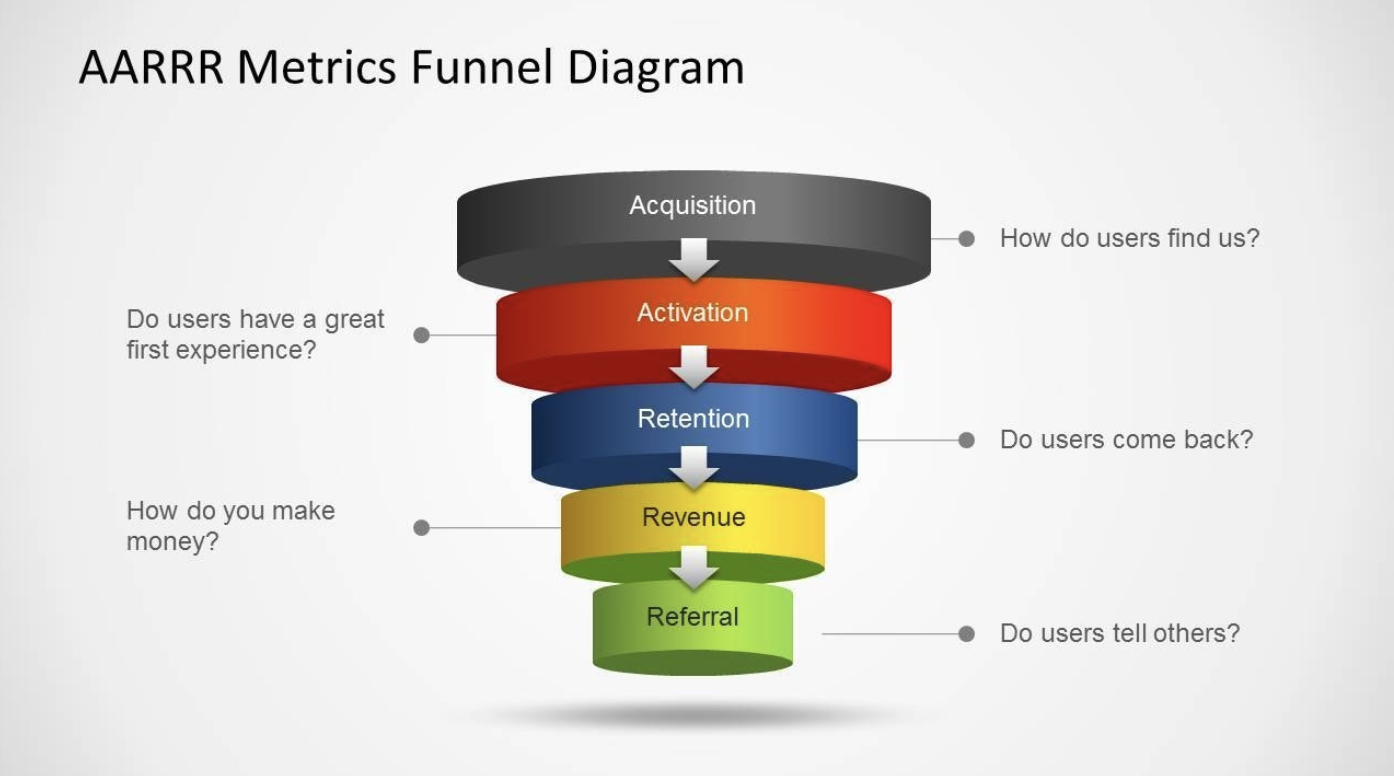 AARRR Metrics Funnel Diagram

Acquisition

How do users find us?

Activation

Do users have a great first experience?

Retention

Do users come back?

Revenue

How do you make money?

Referral

Do users tell others?